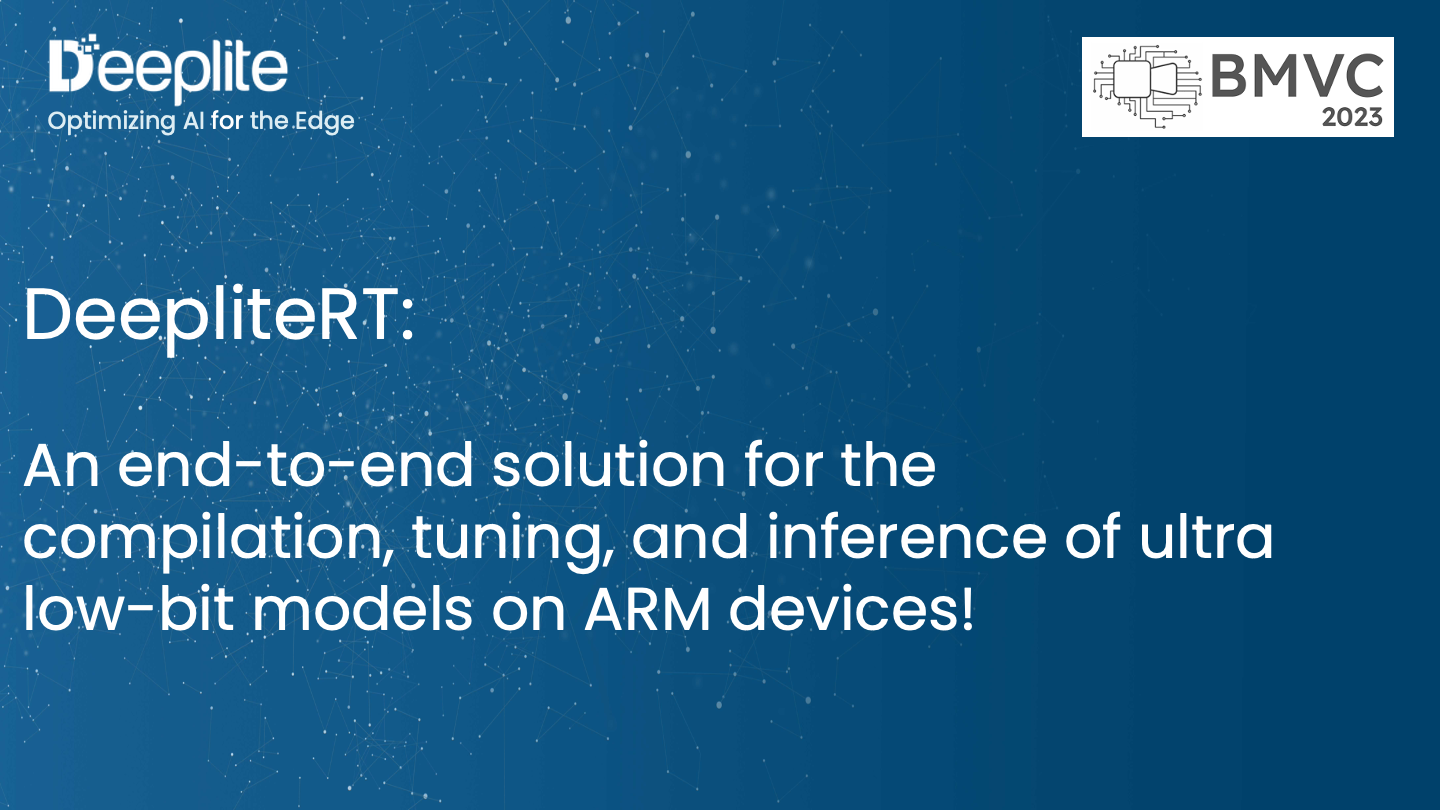 Deeplite
Optimizing AI for the Edge

BMVC
2023

DeepliteRT:

An end-to-end solution for the compilation, tuning, and inference of ultra low-bit models on ARM devices!